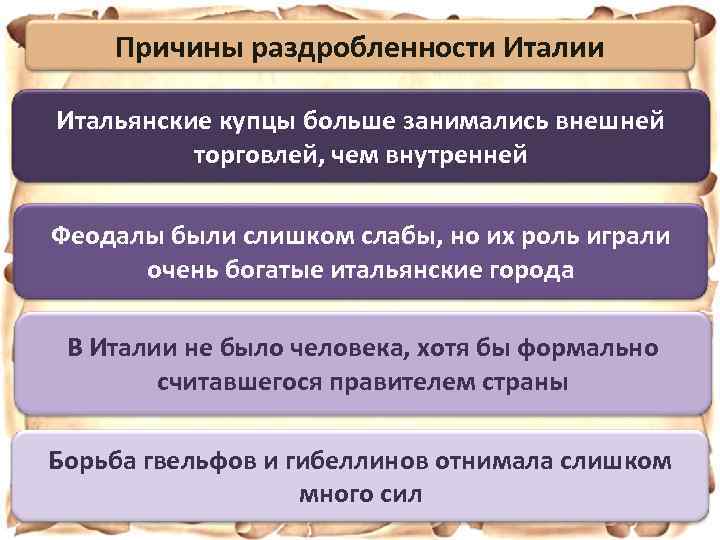 Причины раздробленности Италии

Итальянские купцы больше занимались внешней торговлей, чем внутренней

Феодалы были слишком слабы, но их роль играли очень богатые итальянские города

В Италии не было человека, хотя бы формально считавшегося правителем страны

Борьба гвельфов и гибеллинов отнимала слишком много сил